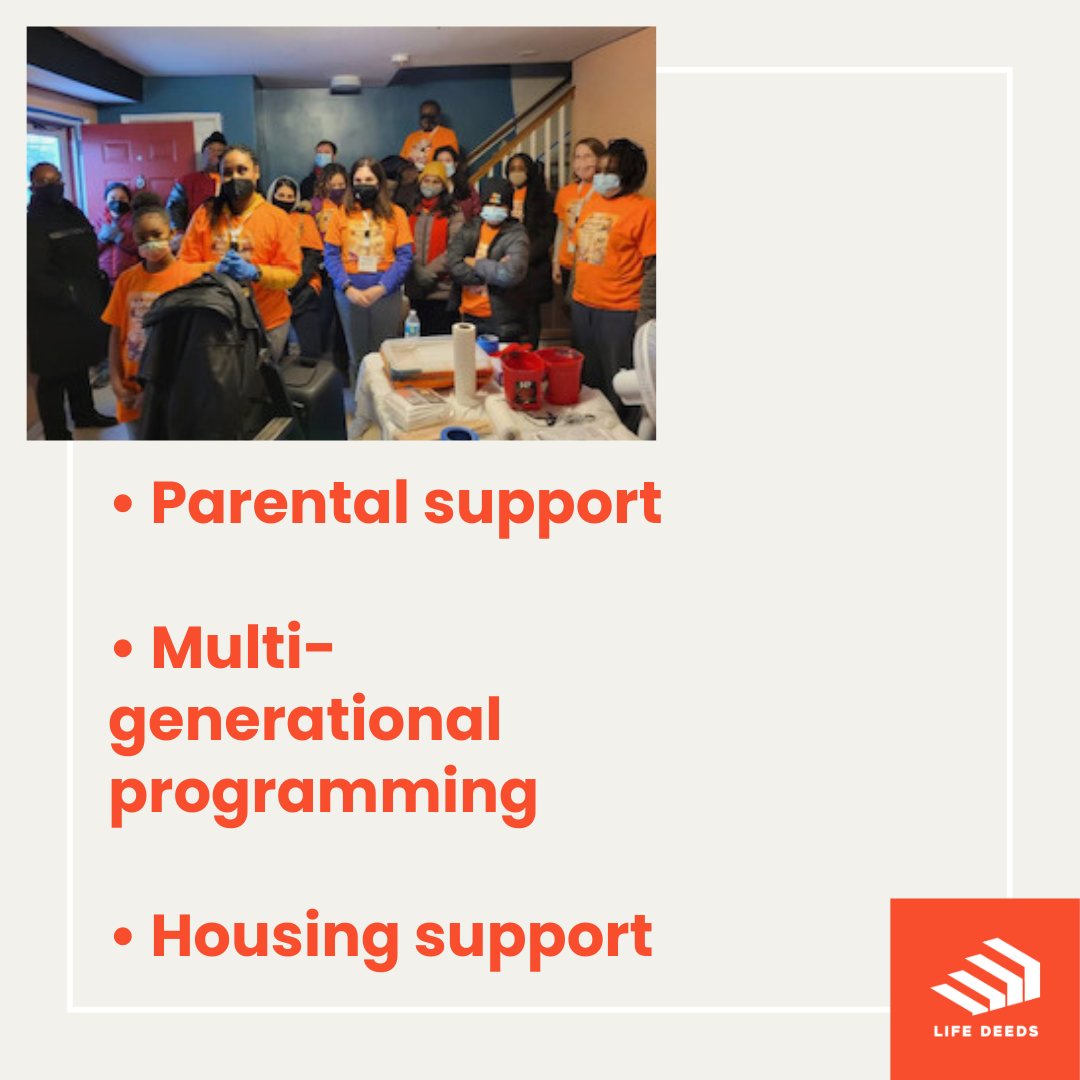 • Parental support

• Multi-generational programming

• Housing support

LIFE DEEDS